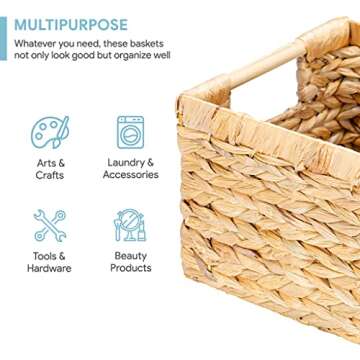 MULTIPURPOSE

Whatever you need, these baskets not only look good but organize well

Arts & Crafts

Laundry & Accessories

Tools & Hardware

Beauty Products